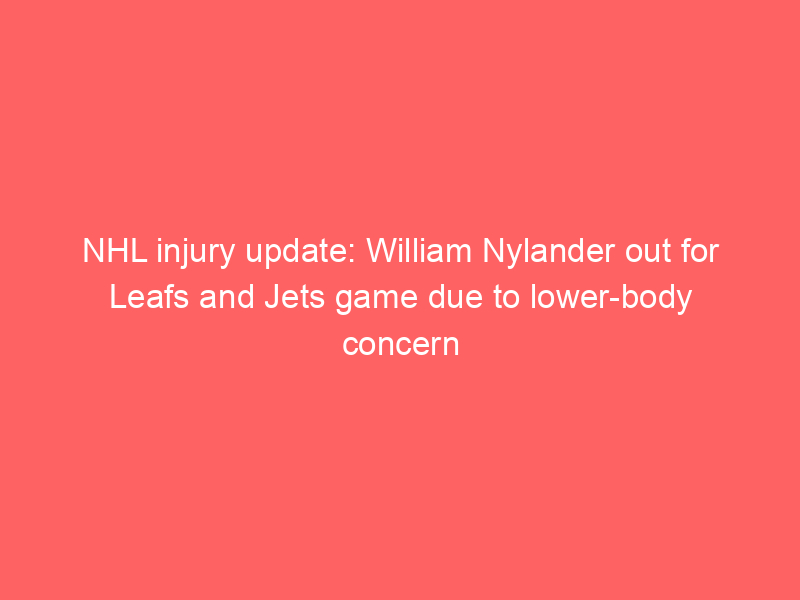 NHL injury update: William Nylander out for Leafs and Jets game due to lower-body concern